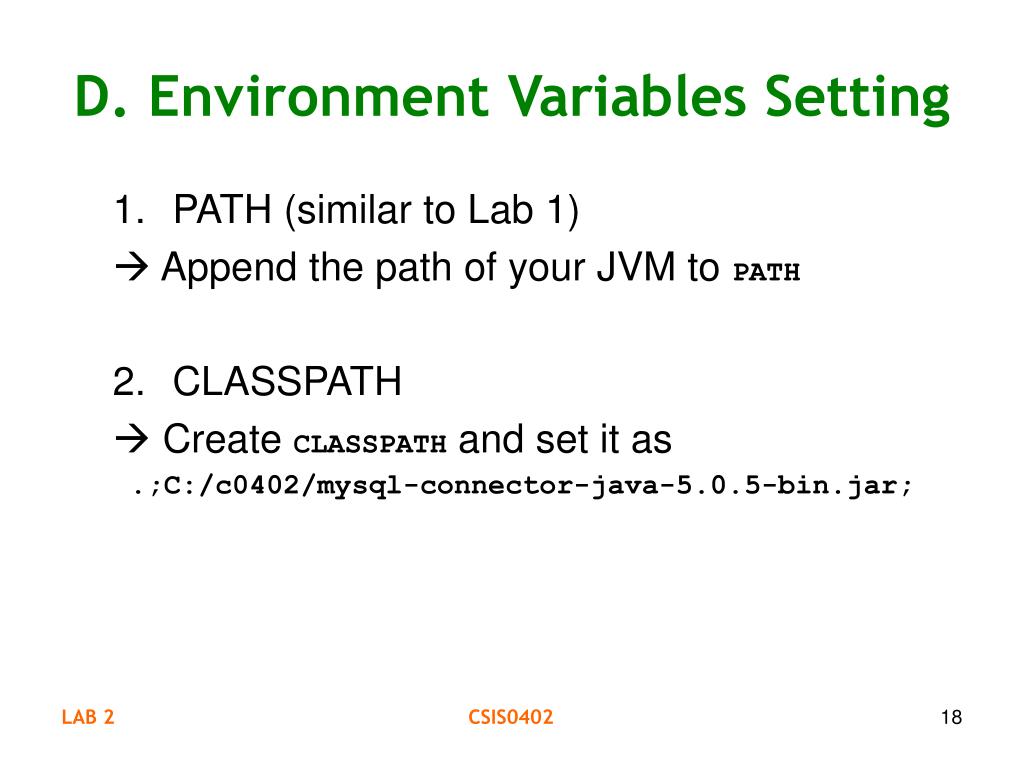 D. Environment Variables Setting

1. PATH (similar to Lab 1)
→ Append the path of your JVM to PATH

2. CLASSPATH
→ Create CLASSPATH and set it as
.;C:/c0402/mysql-connector-java-5.0.5-bin.jar;

LAB 2

CSIS0402

18